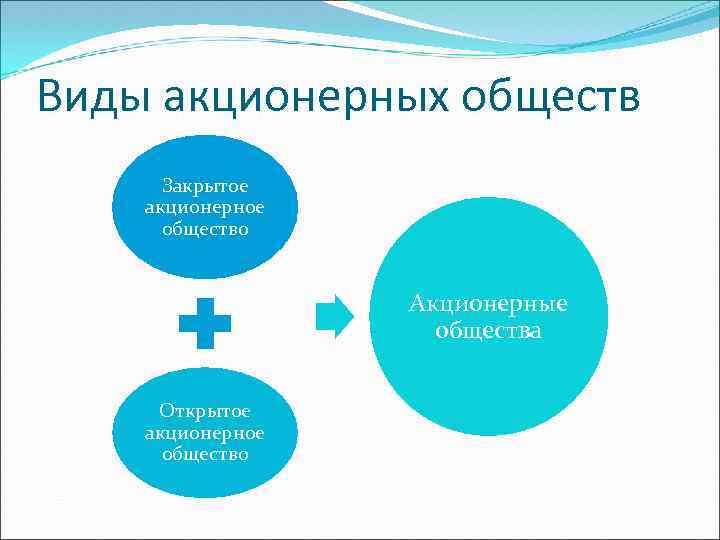 Виды акционерных обществ

Закрытое акционерное общество

Открытое акционерное общество

Акционерные общества